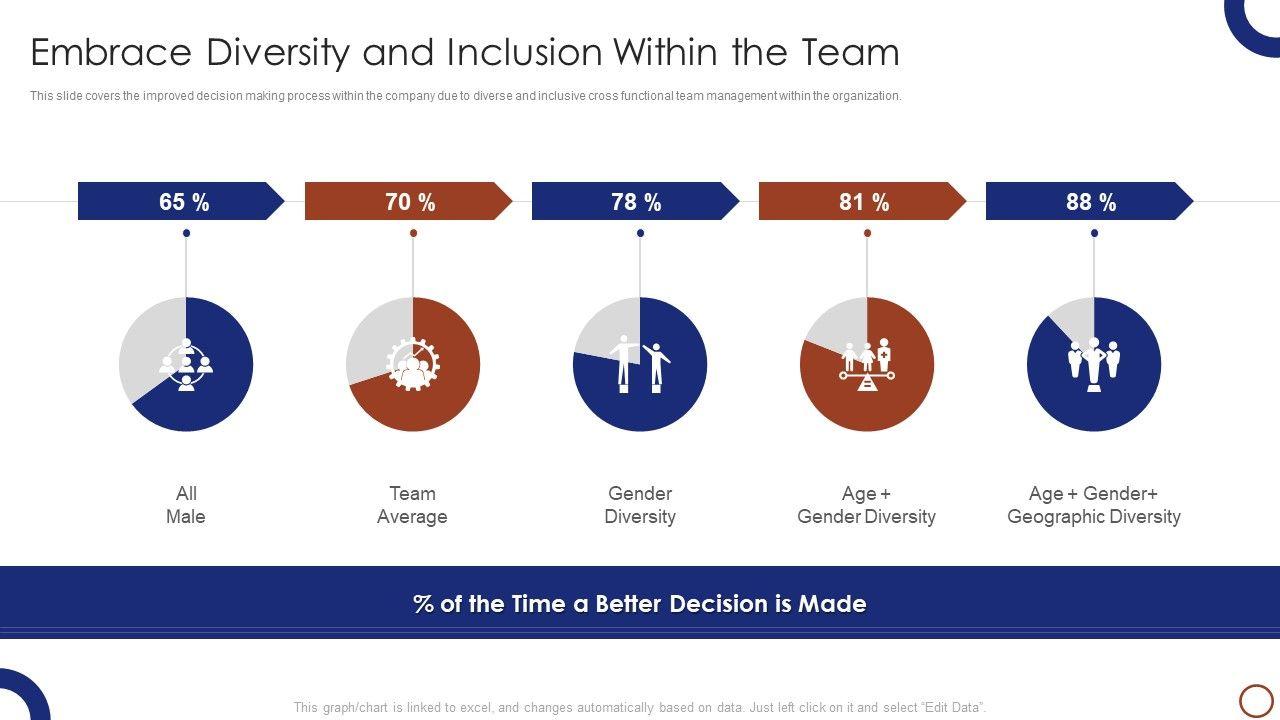 Embrace Diversity and Inclusion Within the Team

This slide covers the improved decision making process within the company due to diverse and inclusive cross functional team management within the organization.

65 %

70 %

78 %

81 %

88 %

All Male

Team Average

Gender Diversity

Age + Gender Diversity

Age + Gender+ Geographic Diversity

% of the Time a Better Decision is Made

This graph/chart is linked to excel, and changes automatically based on data. Just left click on it and select "Edit Data".